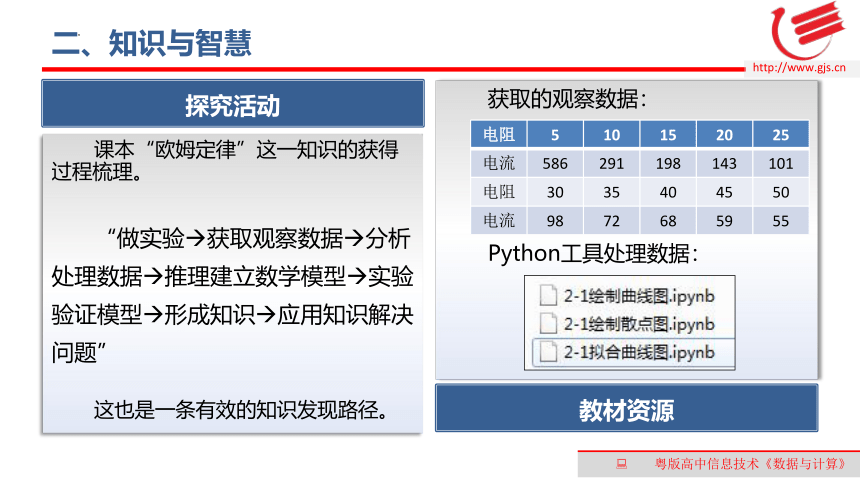 二、知识与智慧

http://www.gjs.cn

探究活动

课本“欧姆定律”这一知识的获得过程梳理。

“做实验→获取观察数据→分析处理数据→推理建立数学模型→实验验证模型→形成知识→应用知识解决问题”

这也是一条有效的知识发现路径。

获取的观察数据：

| 电阻 | 5 | 10 | 15 | 20 | 25 |
|---|---|---|---|---|---|
| 电流 | 586 | 291 | 198 | 143 | 101 |
| 电阻 | 30 | 35 | 40 | 45 | 50 |
| 电流 | 98 | 72 | 68 | 59 | 55 |

Python工具处理数据：

2-1绘制曲线图.ipynb
2-1绘制散点图.ipynb
2-1拟合曲线图.ipynb

教材资源

粤版高中信息技术《数据与计算》